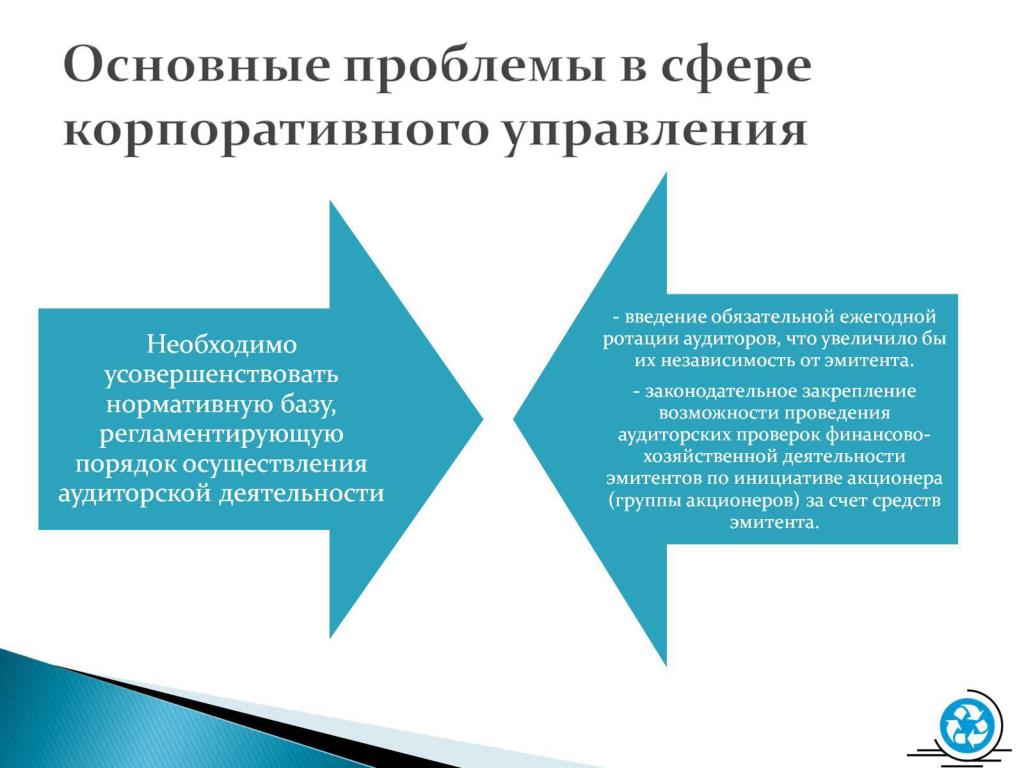 Основные проблемы в сфере корпоративного управления

Необходимо усовершенствовать нормативную базу, регламентирующую порядок осуществления аудиторской деятельности

- введение обязательной ежегодной ротации аудиторов, что увеличило бы их независимость от эмитента.

- законодательное закрепление возможности проведения аудиторских проверок финансово-хозяйственной деятельности эмитентов по инициативе акционера (группы акционеров) за счет средств эмитента.